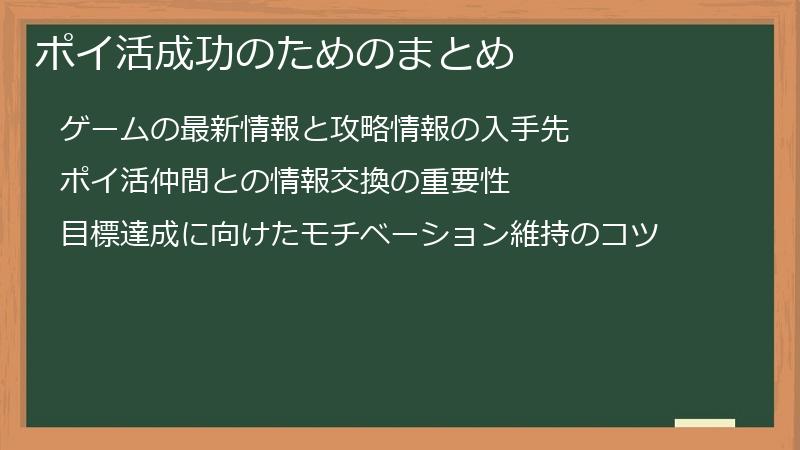 ポイ活成功のためのまとめ

ゲームの最新情報と攻略情報の入手先

ポイ活仲間との情報交換の重要性

目標達成に向けたモチベーション維持のコツ